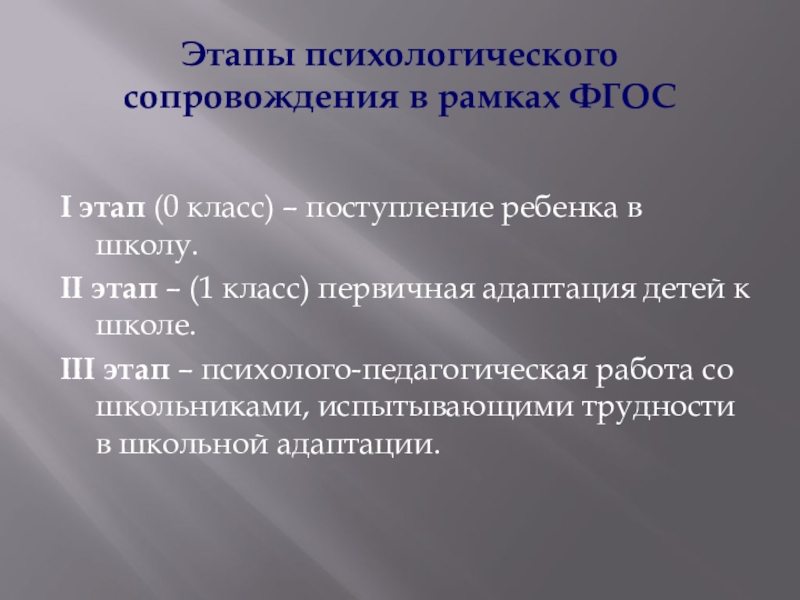 Этапы психологического сопровождения в рамках ФГОС

I этап (0 класс) – поступление ребенка в школу.

II этап – (1 класс) первичная адаптация детей к школе.

III этап – психолого-педагогическая работа со школьниками, испытывающими трудности в школьной адаптации.